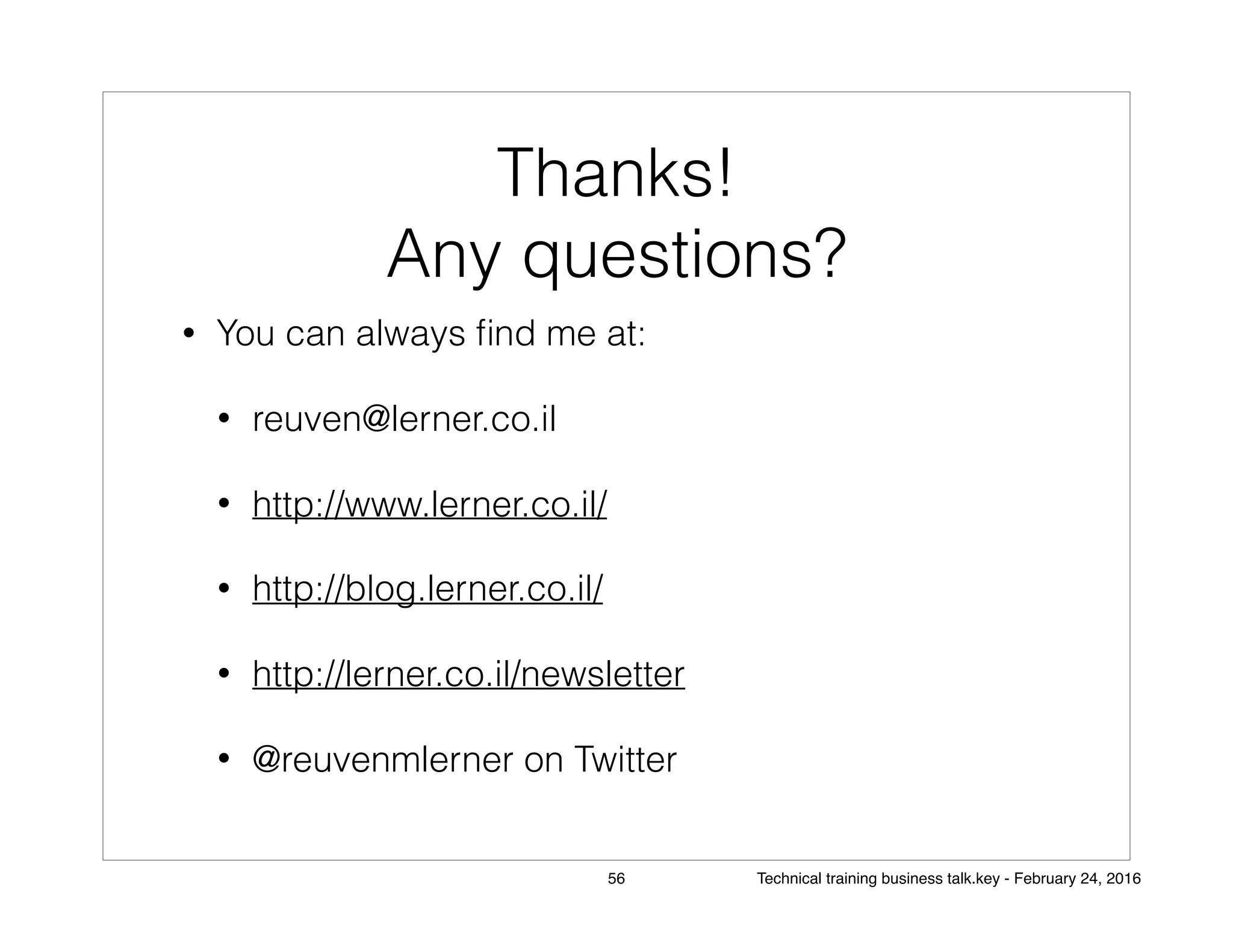 Thanks!
Any questions?

• You can always find me at:

• reuven@lerner.co.il

• http://www.lerner.co.il/

• http://blog.lerner.co.il/

• http://lerner.co.il/newsletter

• @reuvenmlerner on Twitter

56

Technical training business talk.key - February 24, 2016